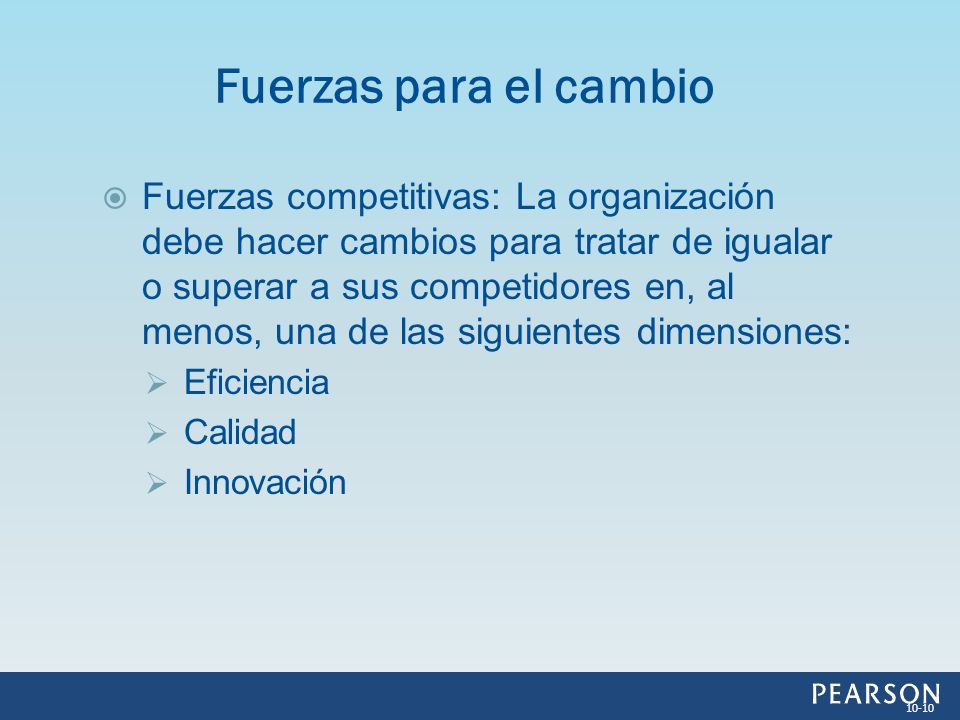 Fuerzas para el cambio

Fuerzas competitivas: La organización debe hacer cambios para tratar de igualar o superar a sus competidores en, al menos, una de las siguientes dimensiones:

Eficiencia

Calidad

Innovación

PEARSON

10-10